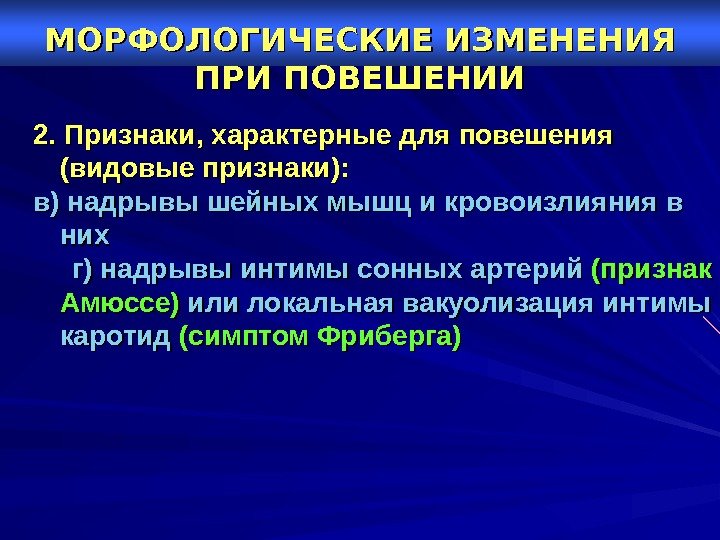 МОРФОЛОГИЧЕСКИЕ ИЗМЕНЕНИЯ ПРИ ПОВЕШЕНИИ

2. Признаки, характерные для повешения (видовые признаки):

в) надрывы шейных мышц и кровоизлияния в них

г) надрывы интимы сонных артерий (признак Амюссе) или локальная вакуолизация интимы каротид (симптом Фриберга)